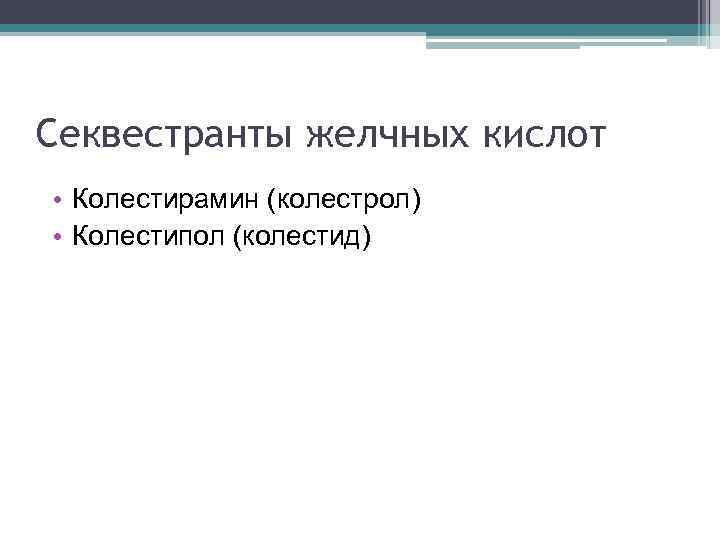 Секвестранты желчных кислот

• Колестирамин (колестрол)
• Колестипол (колестид)